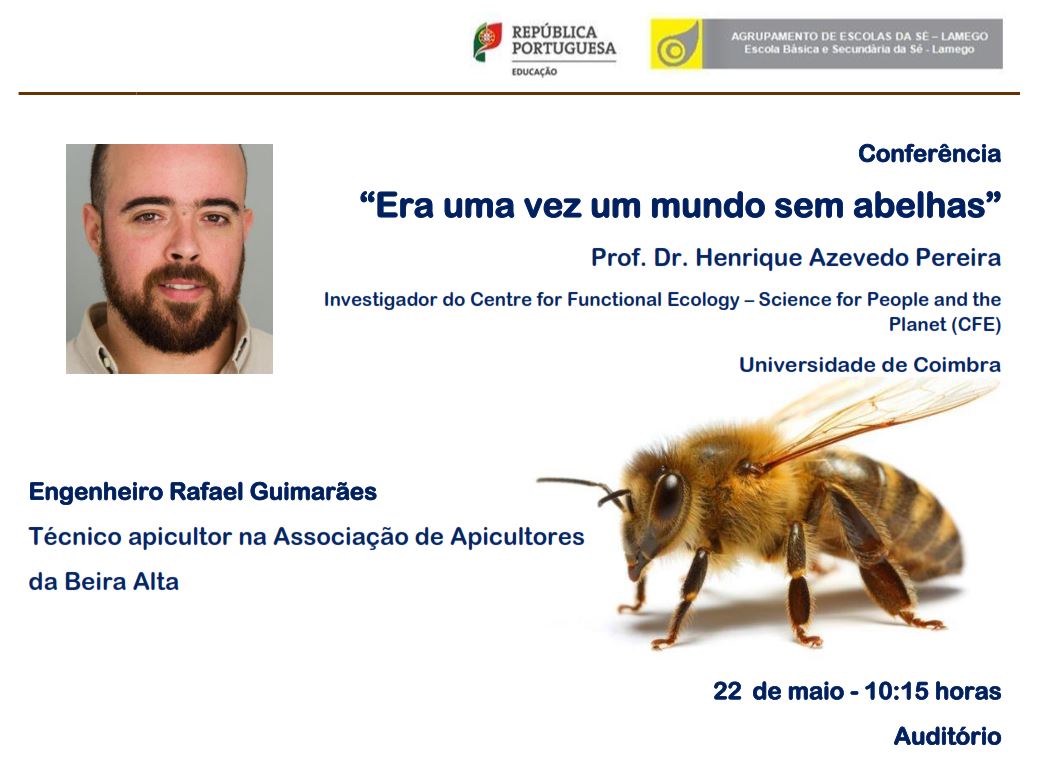 REPÚBLICA PORTUGUESA
EDUCAÇÃO

AGRUPAMENTO DE ESCOLAS DA SÉ – LAMEGO
Escola Básica e Secundária da Sé - Lamego

Conferência

“Era uma vez um mundo sem abelhas”

Prof. Dr. Henrique Azevedo Pereira

Investigador do Centre for Functional Ecology – Science for People and the Planet (CFE)

Universidade de Coimbra

Engenheiro Rafael Guimarães

Técnico apicultor na Associação de Apicultores da Beira Alta

22 de maio - 10:15 horas

Auditório